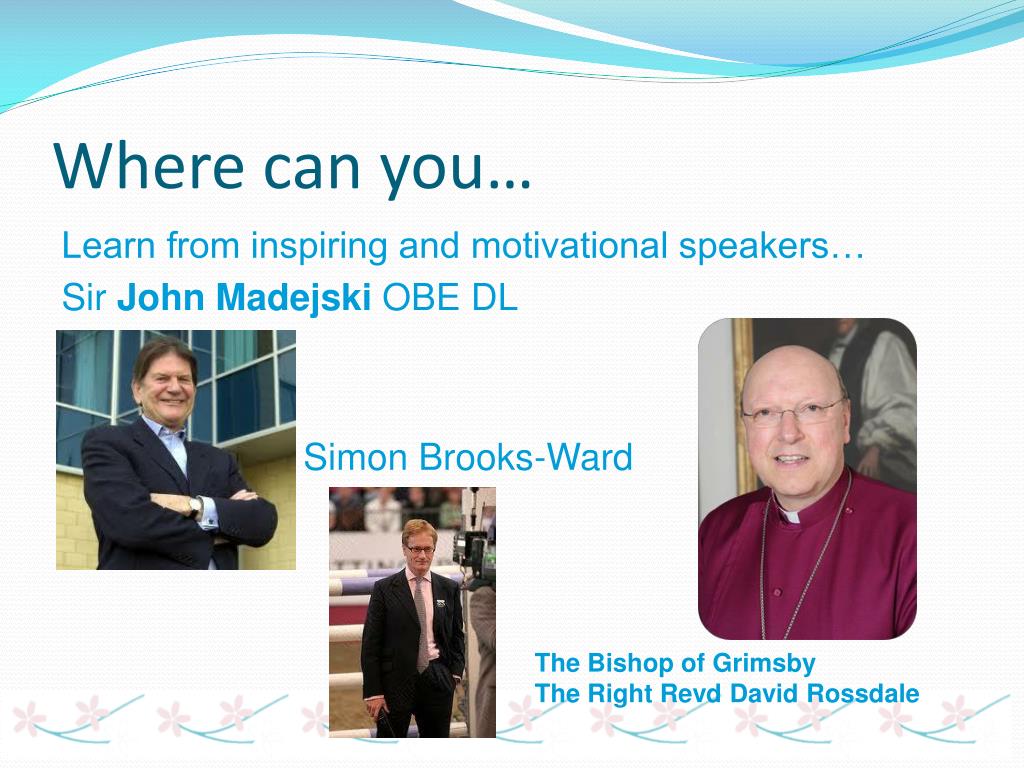 Where can you…

Learn from inspiring and motivational speakers…

Sir John Madejski OBE DL

Simon Brooks-Ward

The Bishop of Grimsby
The Right Revd David Rossdale